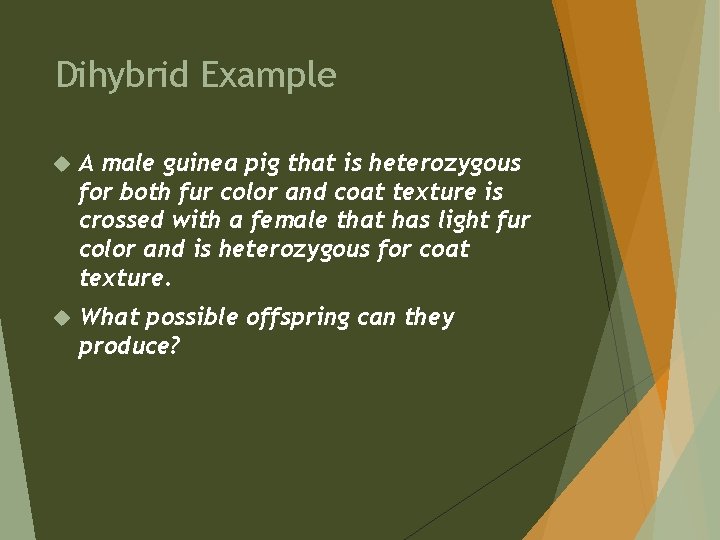 Dihybrid Example

A male guinea pig that is heterozygous for both fur color and coat texture is crossed with a female that has light fur color and is heterozygous for coat texture.

What possible offspring can they produce?